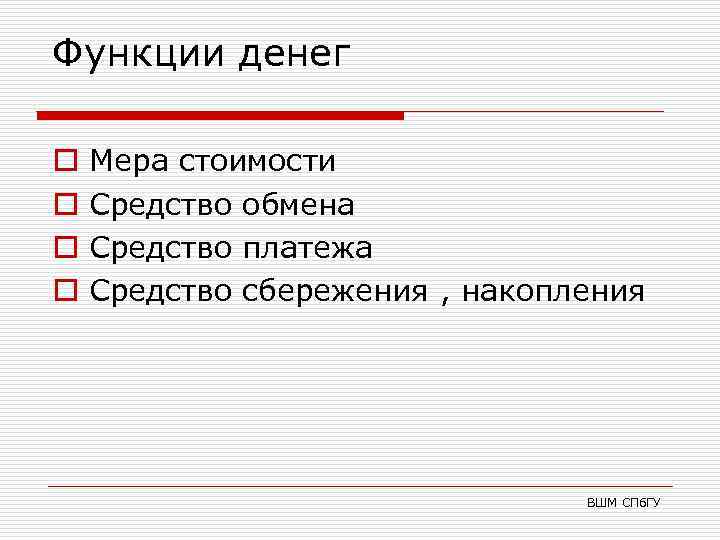 Функции денег

Мера стоимости
Средство обмена
Средство платежа
Средство сбережения , накопления

ВШМ СПбГУ